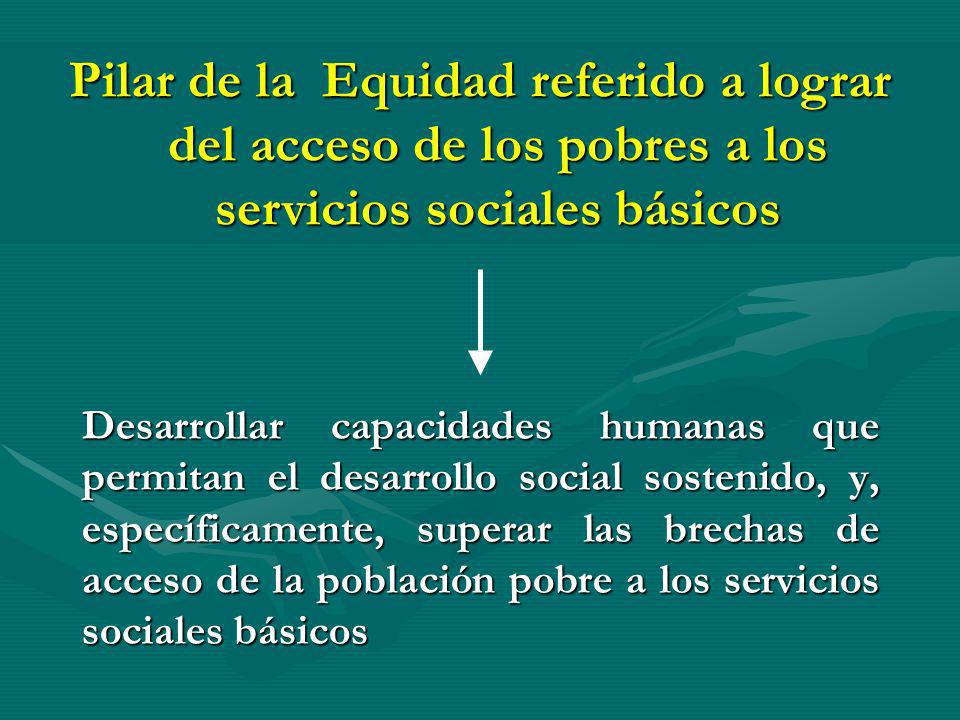 Pilar de la Equidad referido a lograr del acceso de los pobres a los servicios sociales básicos

Desarrollar capacidades humanas que permitan el desarrollo social sostenido, y, específicamente, superar las brechas de acceso de la población pobre a los servicios sociales básicos